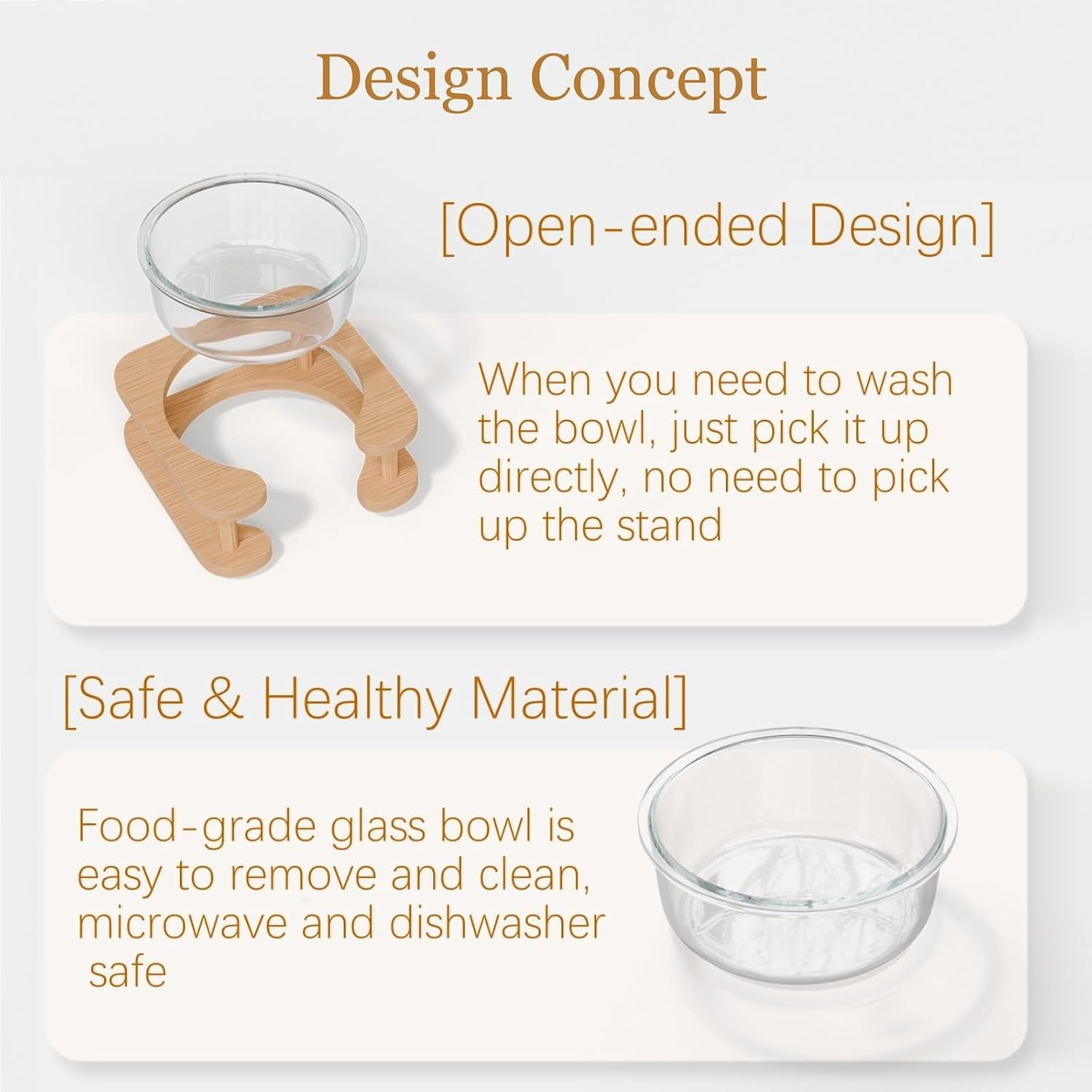 Design Concept

[Open-ended Design]

When you need to wash the bowl, just pick it up directly, no need to pick up the stand

[Safe & Healthy Material]

Food-grade glass bowl is easy to remove and clean, microwave and dishwasher safe